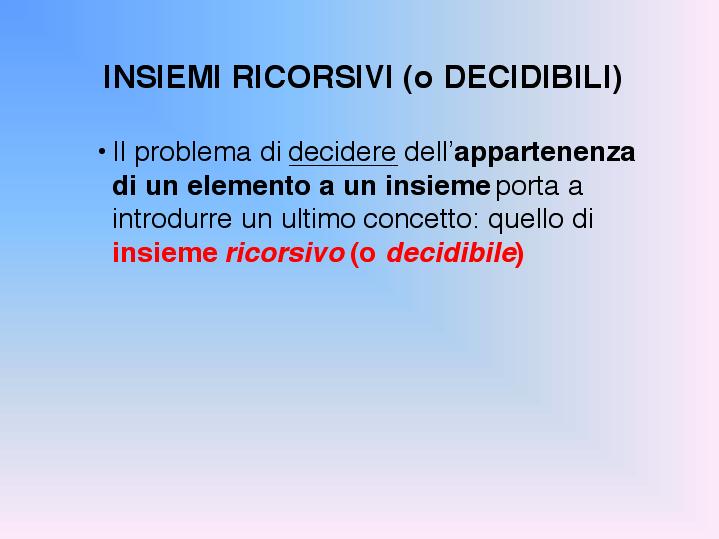 INSIEMI RICORSIVI (o DECIDIBILI)

• Il problema di decidere dell'appartenenza di un elemento a un insieme porta a introdurre un ultimo concetto: quello di insieme ricorsivo (o decidibile)